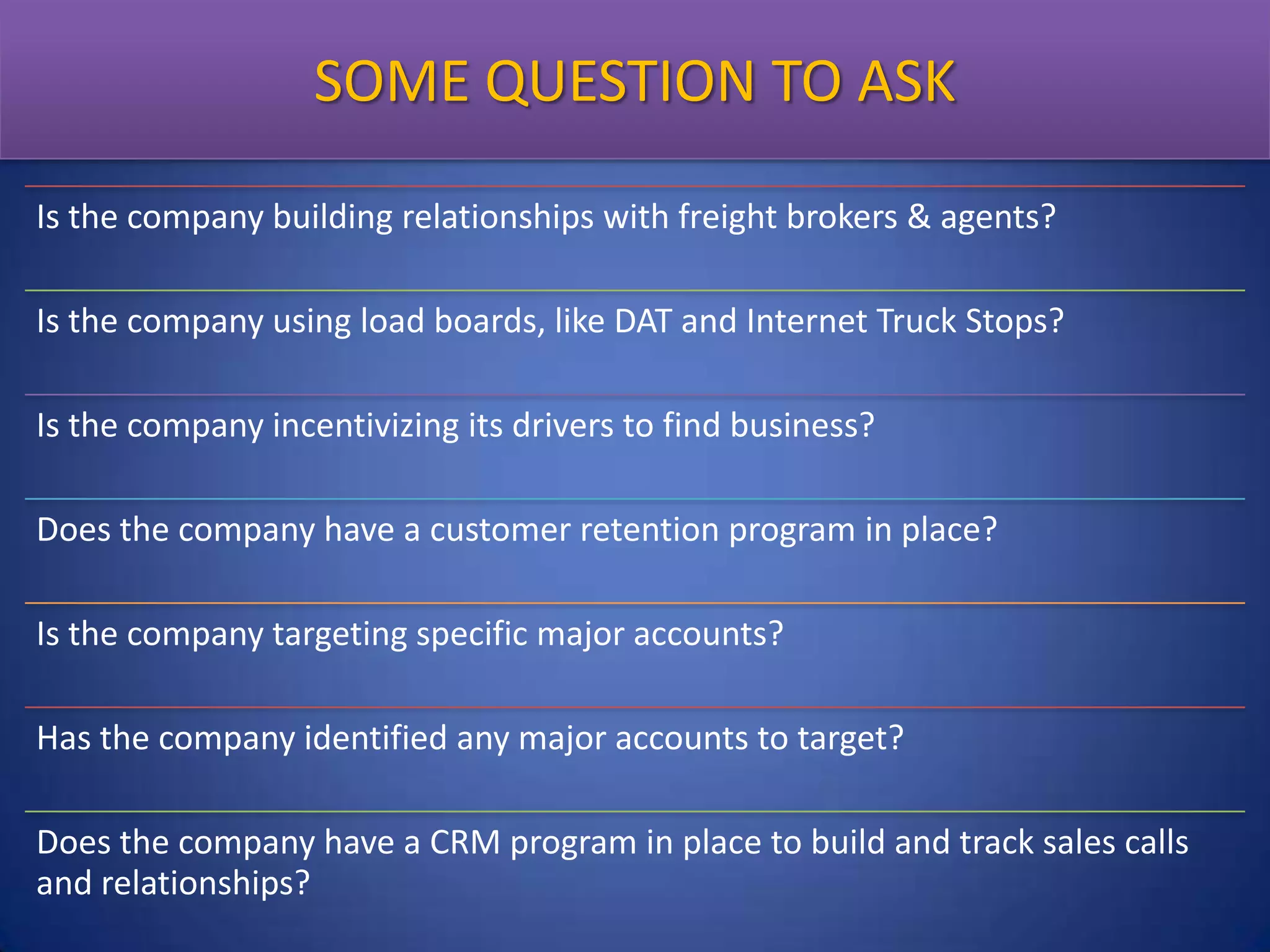 SOME QUESTION TO ASK

Is the company building relationships with freight brokers & agents?

Is the company using load boards, like DAT and Internet Truck Stops?

Is the company incentivizing its drivers to find business?

Does the company have a customer retention program in place?

Is the company targeting specific major accounts?

Has the company identified any major accounts to target?

Does the company have a CRM program in place to build and track sales calls and relationships?